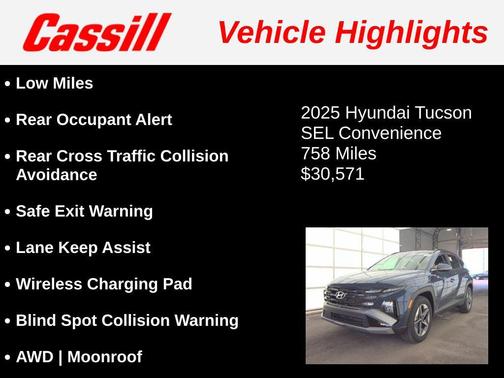 Cassill Vehicle Highlights

• Low Miles

• Rear Occupant Alert

• Rear Cross Traffic Collision Avoidance

• Safe Exit Warning

• Lane Keep Assist

• Wireless Charging Pad

• Blind Spot Collision Warning

• AWD | Moonroof

2025 Hyundai Tucson
SEL Convenience
758 Miles
$30,571